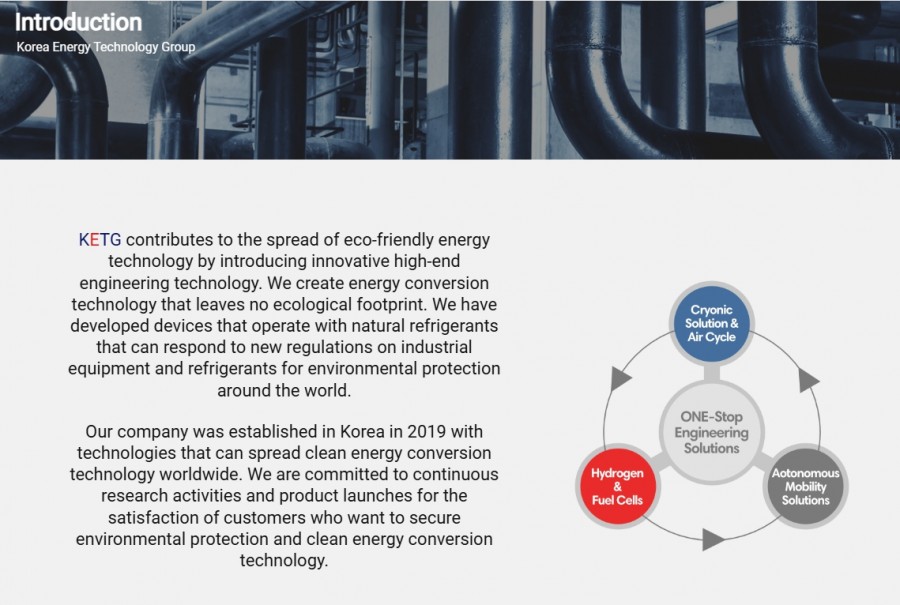 Introduction
Korea Energy Technology Group

KETG contributes to the spread of eco-friendly energy technology by introducing innovative high-end engineering technology. We create energy conversion technology that leaves no ecological footprint. We have developed devices that operate with natural refrigerants that can respond to new regulations on industrial equipment and refrigerants for environmental protection around the world.

Our company was established in Korea in 2019 with technologies that can spread clean energy conversion technology worldwide. We are committed to continuous research activities and product launches for the satisfaction of customers who want to secure environmental protection and clean energy conversion technology.

Cryonic Solution & Air Cycle

ONE-Stop Engineering Solutions

Hydrogen & Fuel Cells

Aotonomous Mobility Solutions